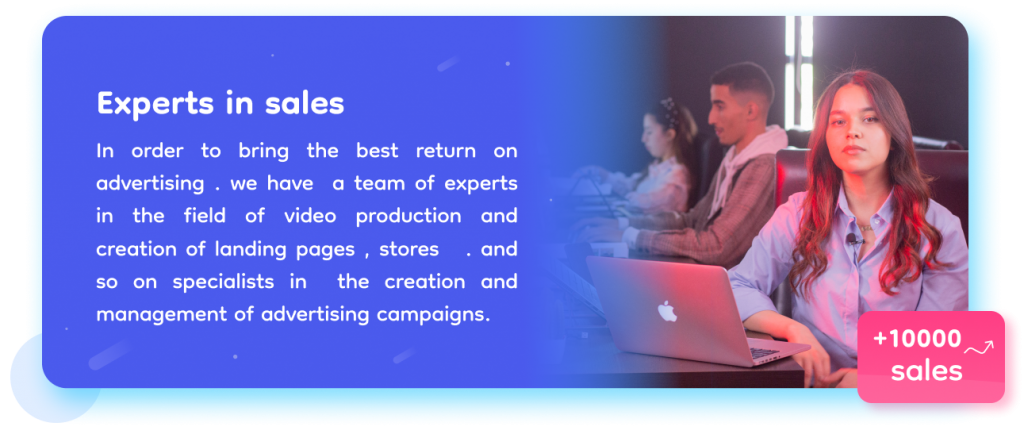 Experts in sales

In order to bring the best return on advertising . we have a team of experts in the field of video production and creation of landing pages , stores . and so on specialists in the creation and management of advertising campaigns.

+10000 sales